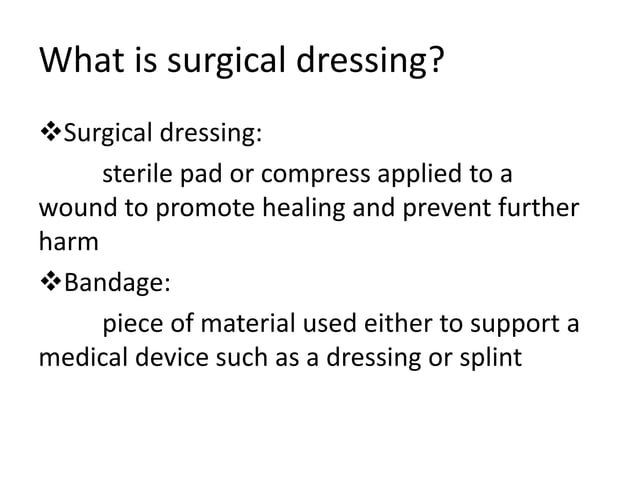 What is surgical dressing?

❖Surgical dressing:

sterile pad or compress applied to a wound to promote healing and prevent further harm

❖Bandage:

piece of material used either to support a medical device such as a dressing or splint